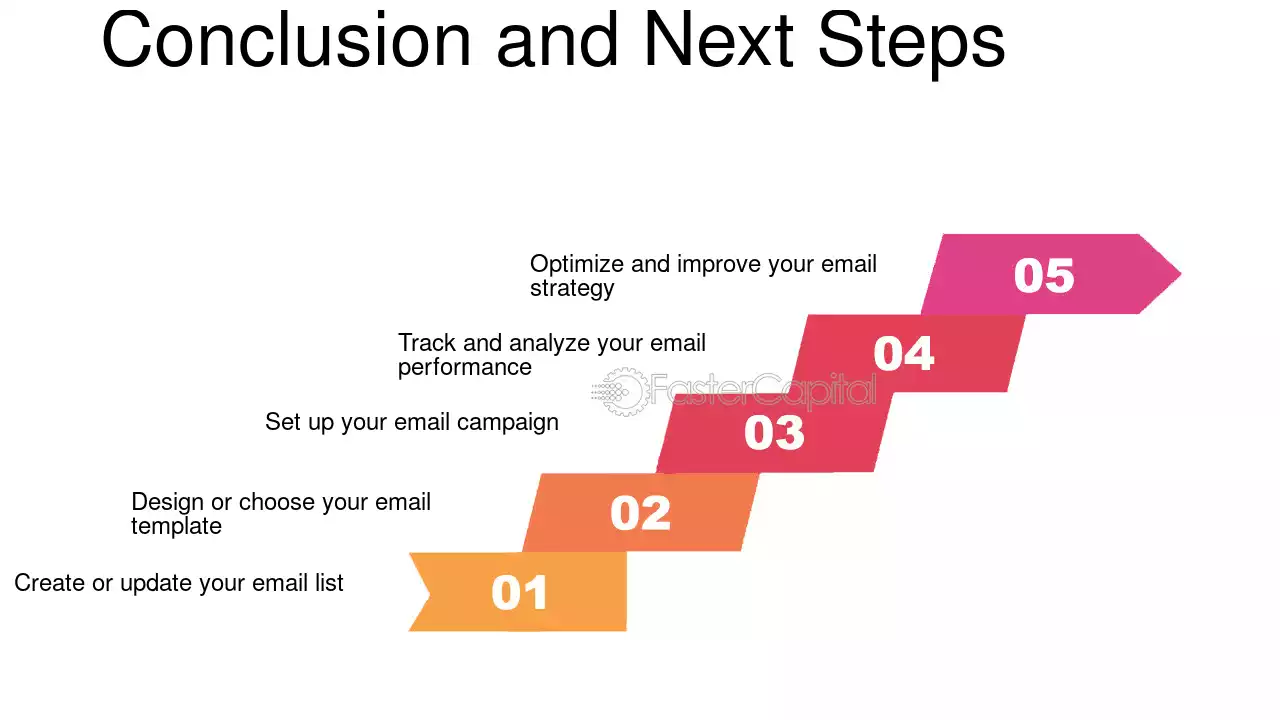 Conclusion and Next Steps

Optimize and improve your email strategy

05

Track and analyze your email performance

04

FasterCapital

Set up your email campaign

03

Design or choose your email template

02

Create or update your email list

01